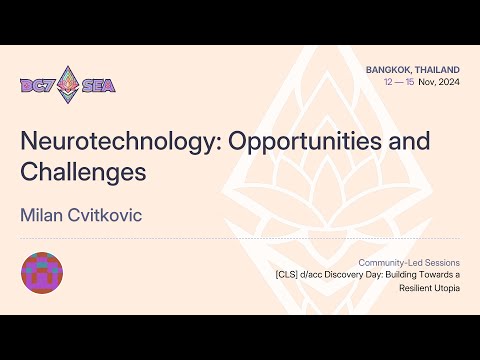 DC7 SEA

BANGKOK, THAILAND
12 — 15 Nov, 2024

Neurotechnology: Opportunities and Challenges

Milan Cvitkovic

Community-Led Sessions
[CLS] d/acc Discovery Day: Building Towards a Resilient Utopia